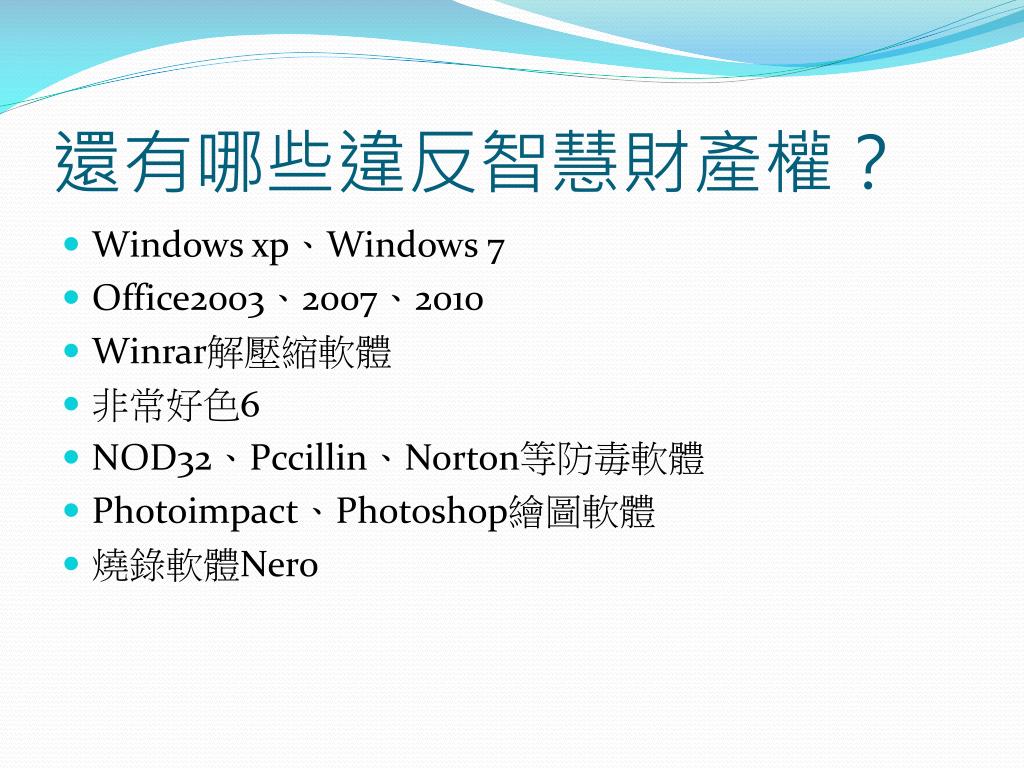 還有哪些違反智慧財產權？

- Windows xp、Windows 7
- Office2003、2007、2010
- Winrar解壓縮軟體
- 非常好色6
- NOD32、Pccillin、Norton等防毒軟體
- Photoimpact、Photoshop繪圖軟體
- 燒錄軟體Nero